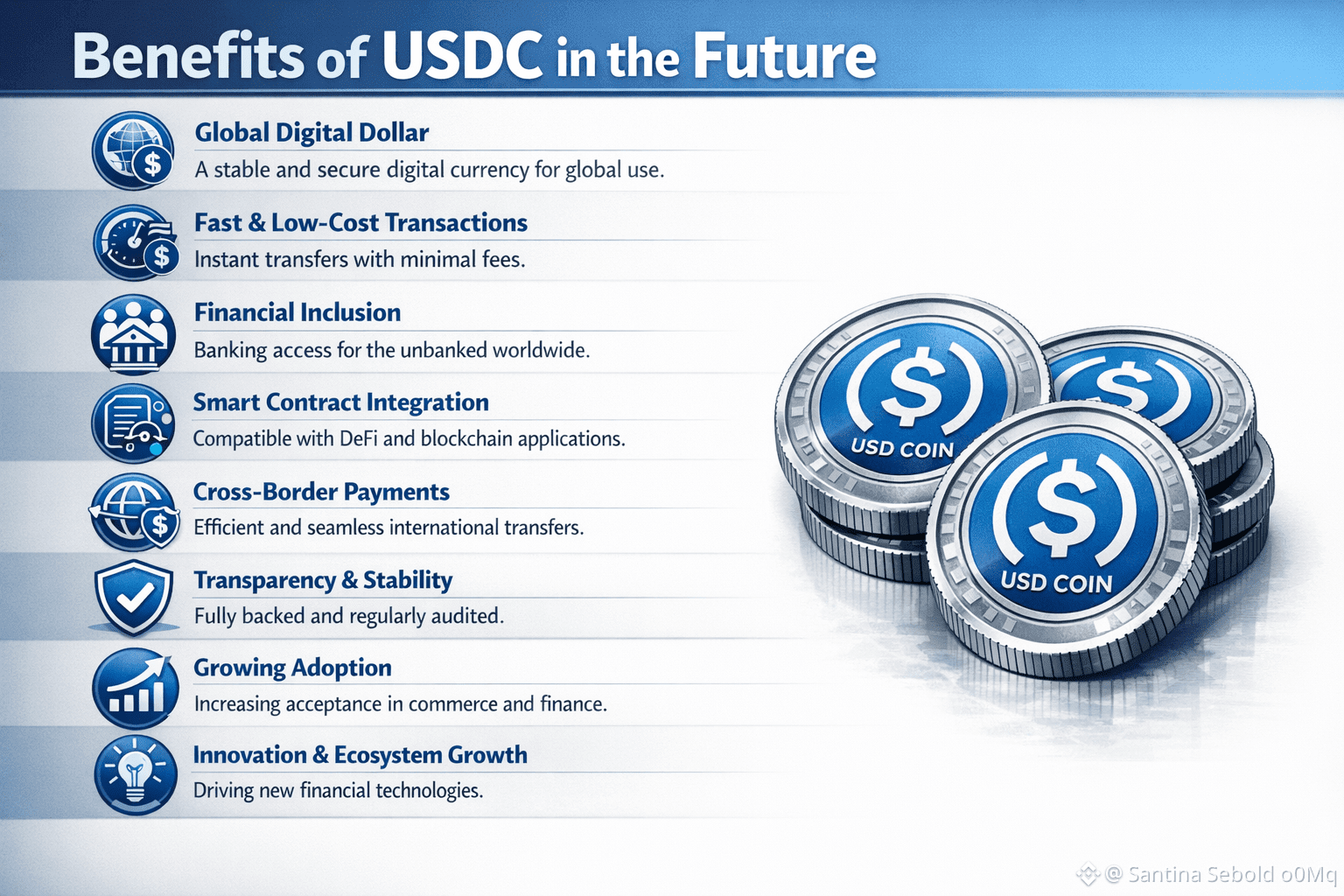 Benefits of USDC in the Future

Global Digital Dollar
A stable and secure digital currency for global use.

Fast & Low-Cost Transactions
Instant transfers with minimal fees.

Financial Inclusion
Banking access for the unbanked worldwide.

Smart Contract Integration
Compatible with DeFi and blockchain applications.

Cross-Border Payments
Efficient and seamless international transfers.

Transparency & Stability
Fully backed and regularly audited.

Growing Adoption
Increasing acceptance in commerce and finance.

Innovation & Ecosystem Growth
Driving new financial technologies.

USD COIN
USD COIN

@ Santina Sebold o0Mq